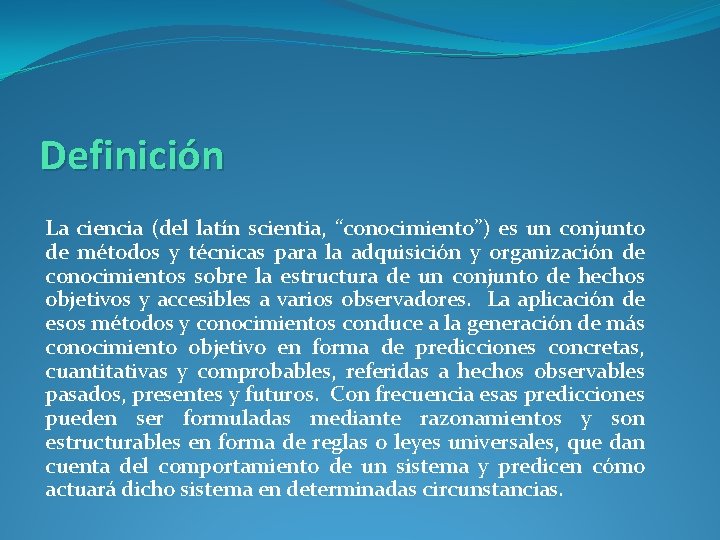 Definición

La ciencia (del latín scientia, “conocimiento”) es un conjunto de métodos y técnicas para la adquisición y organización de conocimientos sobre la estructura de un conjunto de hechos objetivos y accesibles a varios observadores. La aplicación de esos métodos y conocimientos conduce a la generación de más conocimiento objetivo en forma de predicciones concretas, cuantitativas y comprobables, referidas a hechos observables pasados, presentes y futuros. Con frecuencia esas predicciones pueden ser formuladas mediante razonamientos y son estructurables en forma de reglas o leyes universales, que dan cuenta del comportamiento de un sistema y predicen cómo actuará dicho sistema en determinadas circunstancias.